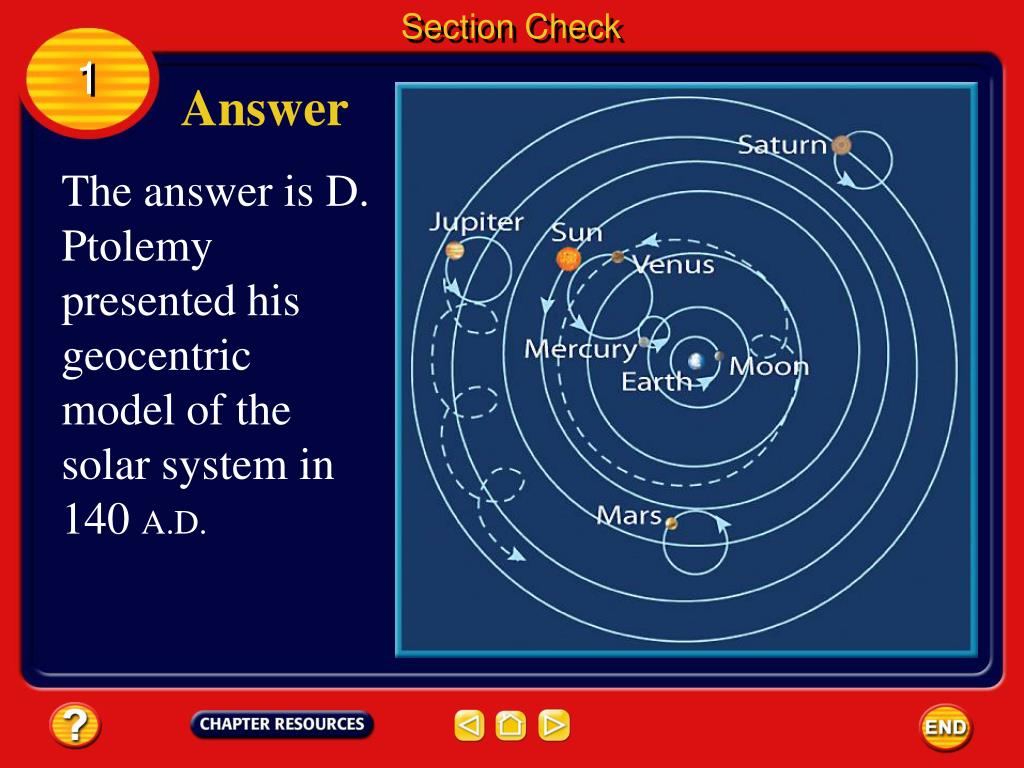 Section Check

1

Answer

The answer is D. Ptolemy presented his geocentric model of the solar system in 140 A.D.

Saturn
Jupiter
Sun
Venus
Mercury
Earth
Moon
Mars

?

CHAPTER RESOURCES

END